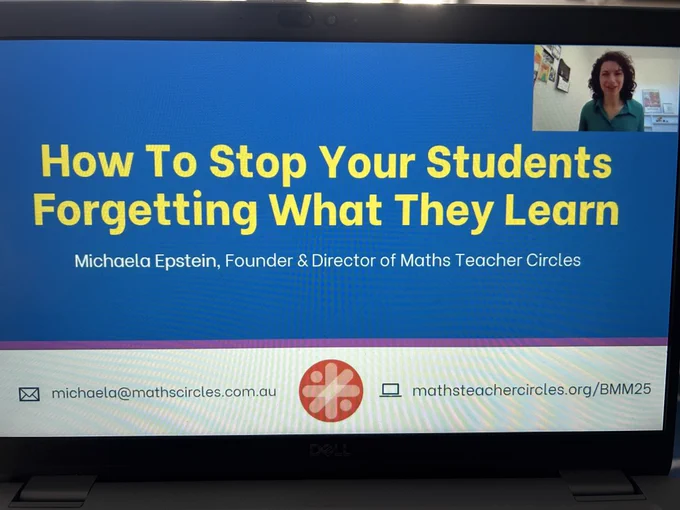 How To Stop Your Students Forgetting What They Learn

Michaela Epstein, Founder & Director of Maths Teacher Circles

michaela@mathscircles.com.au

mathsteachercircles.org/BMM25

DELL